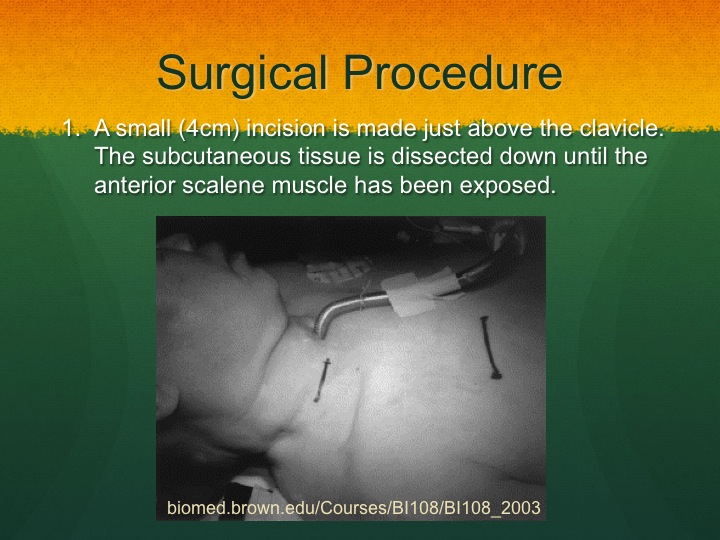 Surgical Procedure

1. A small (4cm) incision is made just above the clavicle. The subcutaneous tissue is dissected down until the anterior scalene muscle has been exposed.

biomed.brown.edu/Courses/BI108/BI108_2003